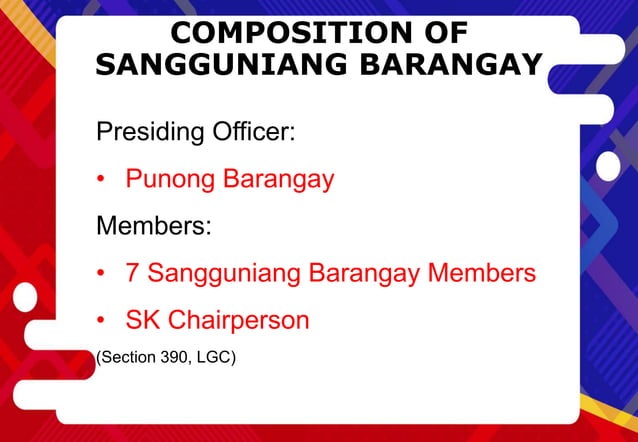 COMPOSITION OF SANGGUNIANG BARANGAY

Presiding Officer:

• Punong Barangay

Members:

• 7 Sangguniang Barangay Members

• SK Chairperson

(Section 390, LGC)